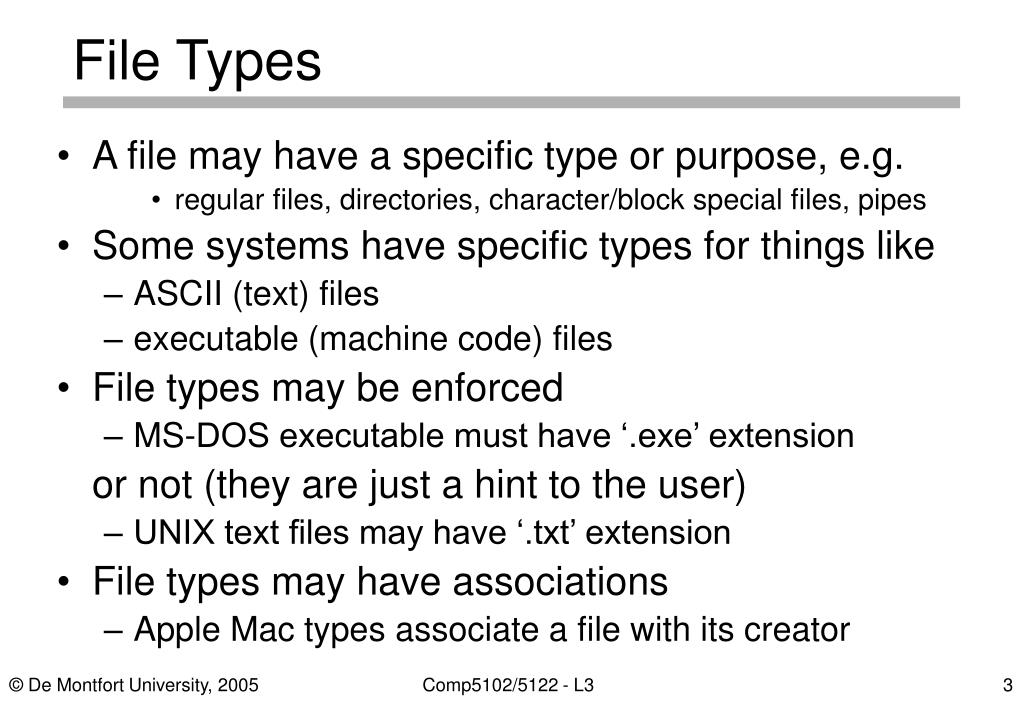 File Types

• A file may have a specific type or purpose, e.g.
  • regular files, directories, character/block special files, pipes
• Some systems have specific types for things like
  – ASCII (text) files
  – executable (machine code) files
• File types may be enforced
  – MS-DOS executable must have ‘.exe’ extension
  or not (they are just a hint to the user)
  – UNIX text files may have ‘.txt’ extension
• File types may have associations
  – Apple Mac types associate a file with its creator

© De Montfort University, 2005

Comp5102/5122 - L3

3